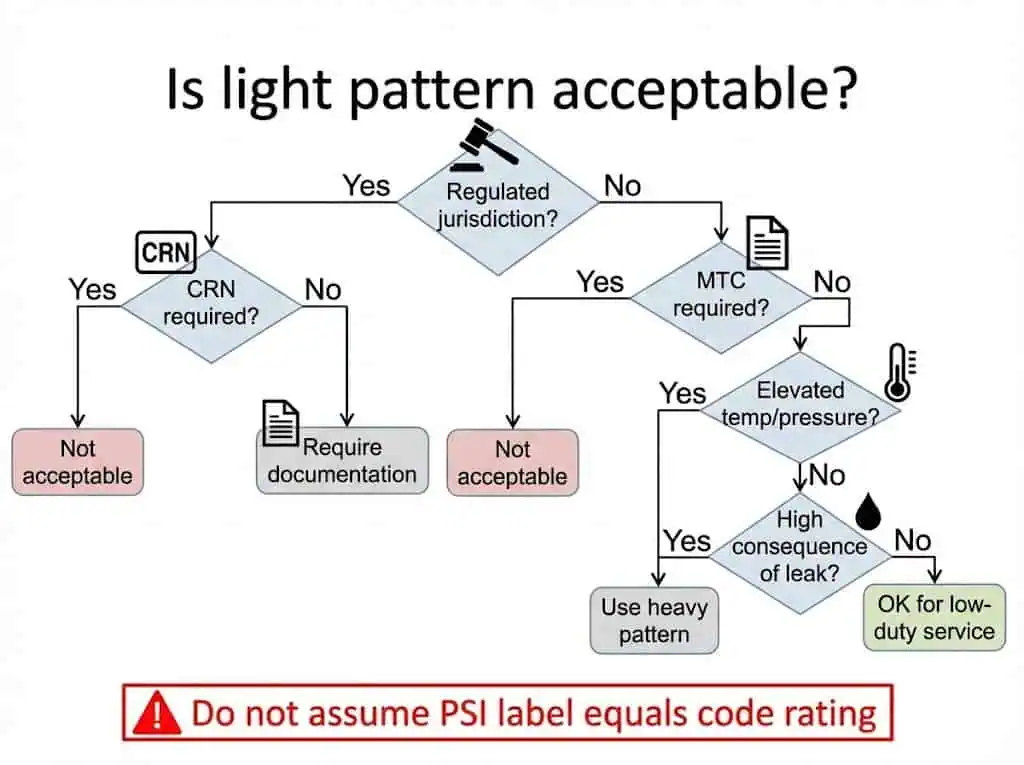 Is light pattern acceptable?

Regulated jurisdiction?

Yes

No

CRN

CRN required?

Yes

No

Not acceptable

Require documentation

MTC required?

Yes

No

Not acceptable

Elevated temp/pressure?

Yes

No

High consequence of leak?

Yes

No

Use heavy pattern

OK for low-duty service

Do not assume PSI label equals code rating